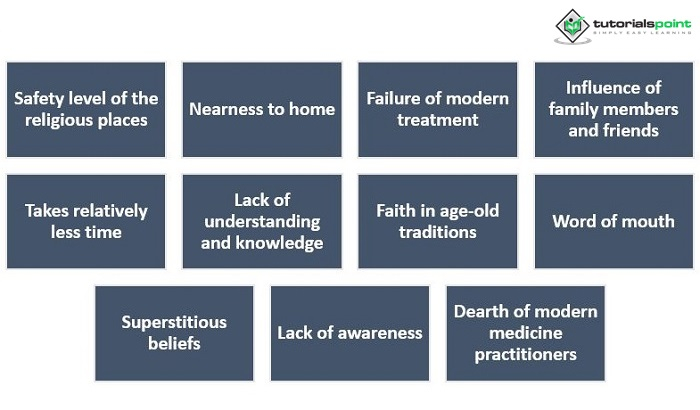 tutorialspoint
SIMPLY EASY LEARNING

Safety level of the religious places

Nearness to home

Failure of modern treatment

Influence of family members and friends

Takes relatively less time

Lack of understanding and knowledge

Faith in age-old traditions

Word of mouth

Superstitious beliefs

Lack of awareness

Dearth of modern medicine practitioners